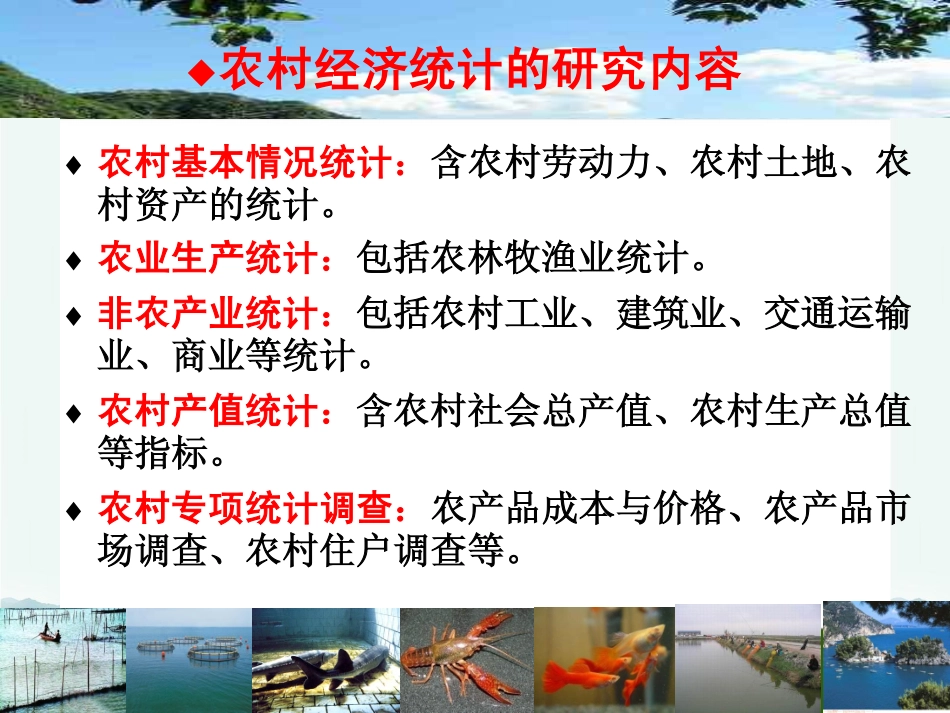 ◆农村经济统计的研究内容

◆ 农村基本情况统计：含农村劳动力、农村土地、农村资产的统计。

◆ 农业生产统计：包括农林牧渔业统计。

◆ 非农产业统计：包括农村工业、建筑业、交通运输业、商业等统计。

◆ 农村产值统计：含农村社会总产值、农村生产总值等指标。

◆ 农村专项统计调查：农产品成本与价格、农产品市场调查、农村住户调查等。